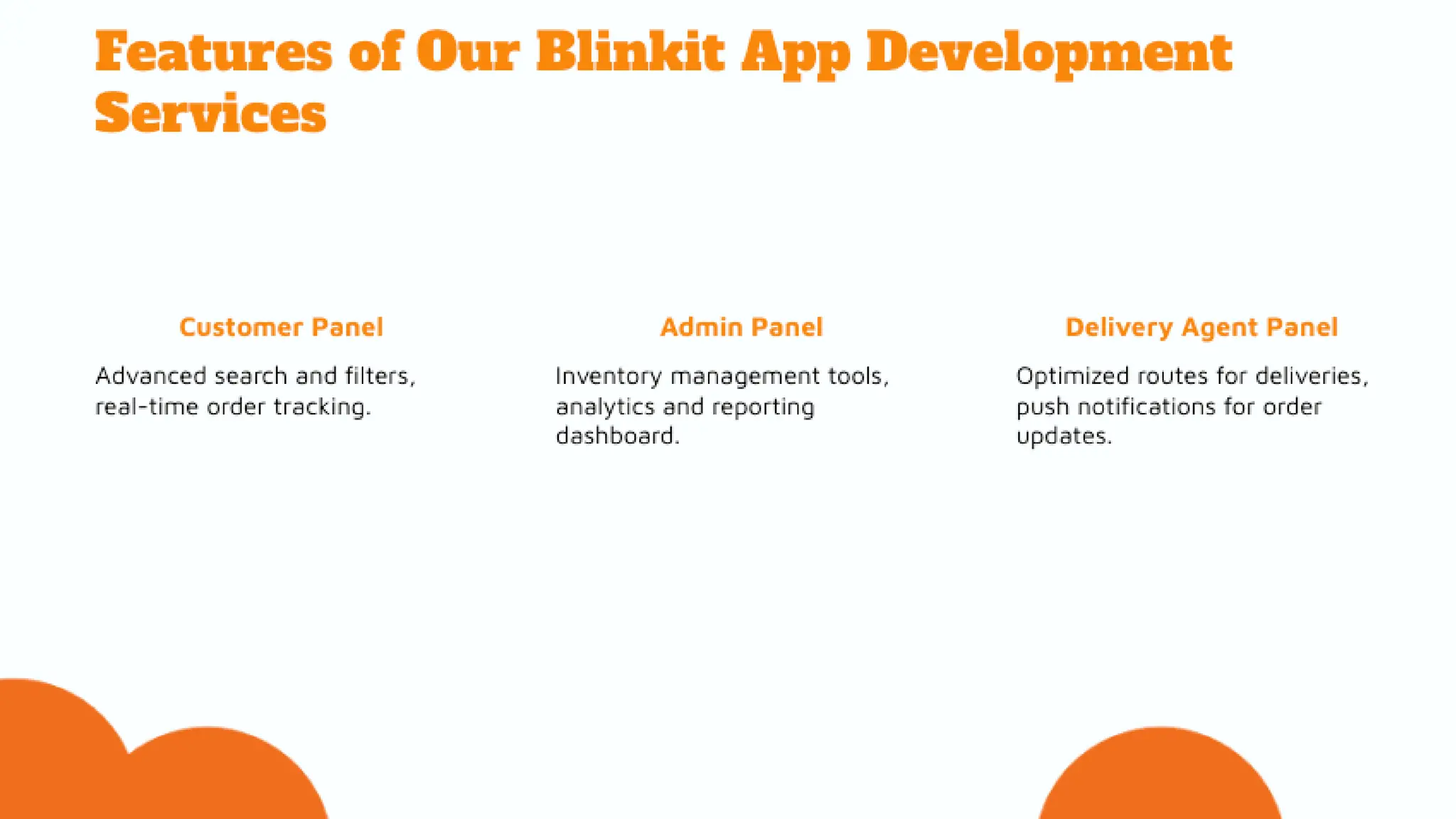 Features of Our Blinkit App Development Services

Customer Panel

Advanced search and filters, real-time order tracking.

Admin Panel

Inventory management tools, analytics and reporting dashboard.

Delivery Agent Panel

Optimized routes for deliveries, push notifications for order updates.